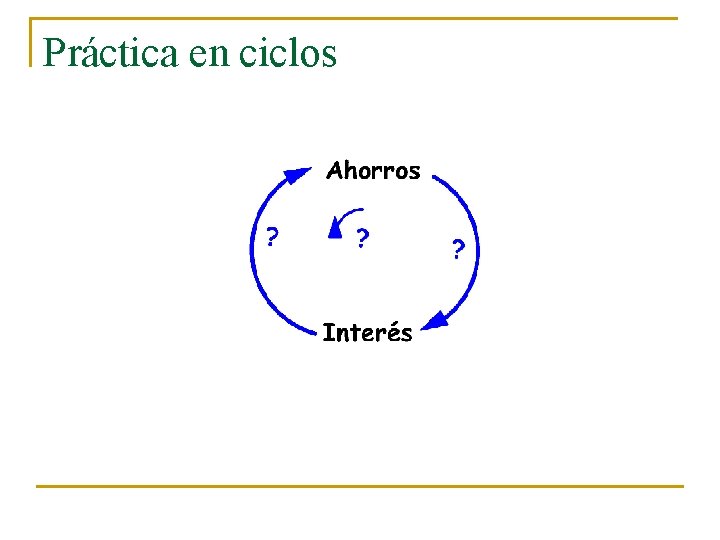 Práctica en ciclos

Ahorros

?

?

?

Interés